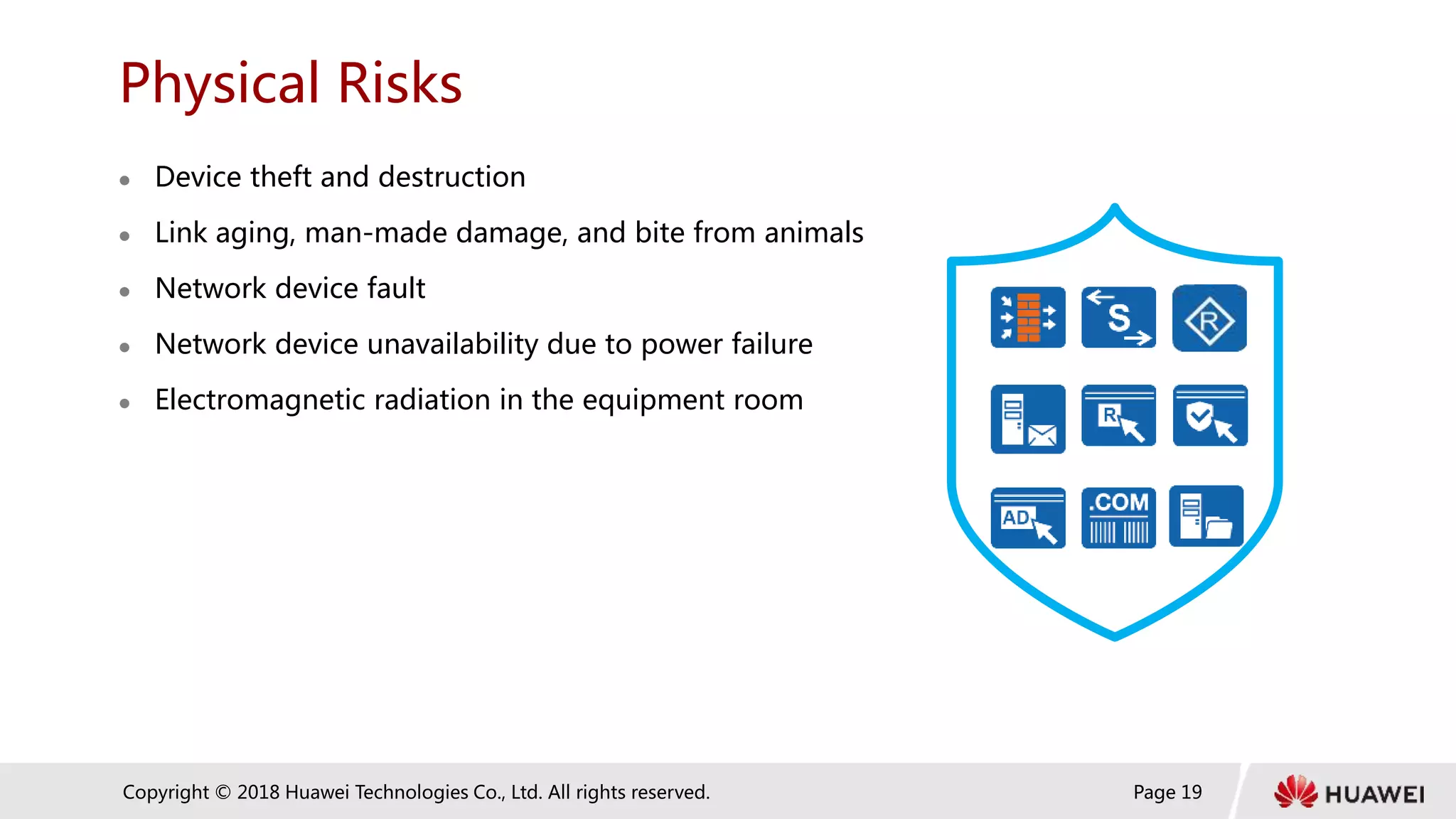 Physical Risks

- Device theft and destruction
- Link aging, man-made damage, and bite from animals
- Network device fault
- Network device unavailability due to power failure
- Electromagnetic radiation in the equipment room

S

R

R

AD

.COM

Copyright © 2018 Huawei Technologies Co., Ltd. All rights reserved.

Page 19

HUAWEI